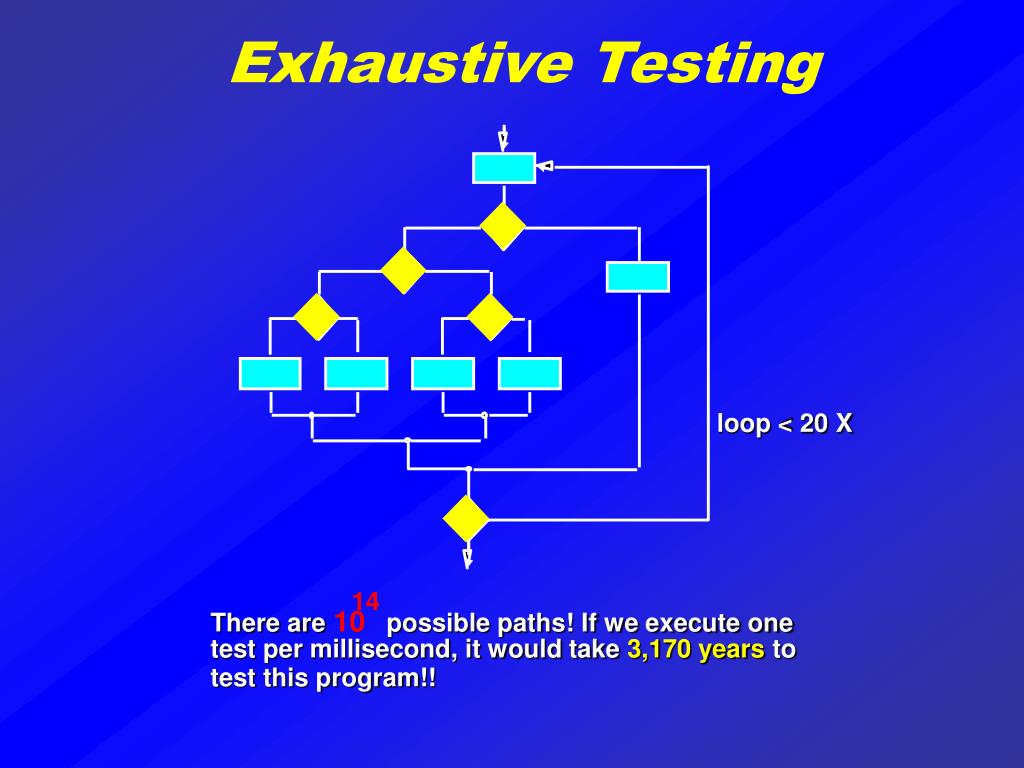 Exhaustive Testing

loop < 20 X

There are $10^{14}$ possible paths! If we execute one test per millisecond, it would take 3,170 years to test this program!!